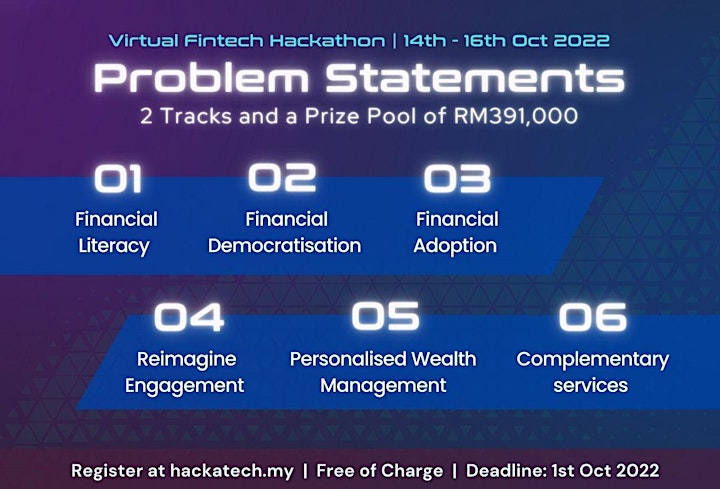 Virtual Fintech Hackathon | 14th - 16th Oct 2022

Problem Statements

2 Tracks and a Prize Pool of RM391,000

01
Financial Literacy

02
Financial Democratisation

03
Financial Adoption

04
Reimagine Engagement

05
Personalised Wealth Management

06
Complementary services

Register at hackatech.my | Free of Charge | Deadline: 1st Oct 2022